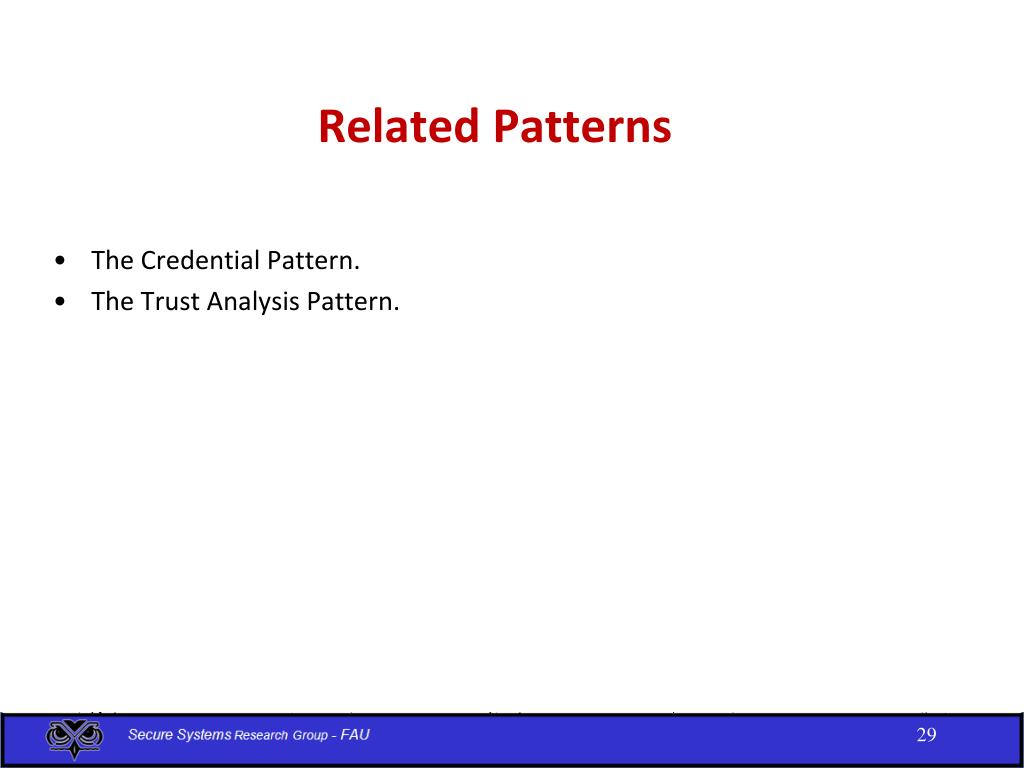 Related Patterns

• The Credential Pattern.
• The Trust Analysis Pattern.

Secure Systems Research Group - FAU

29